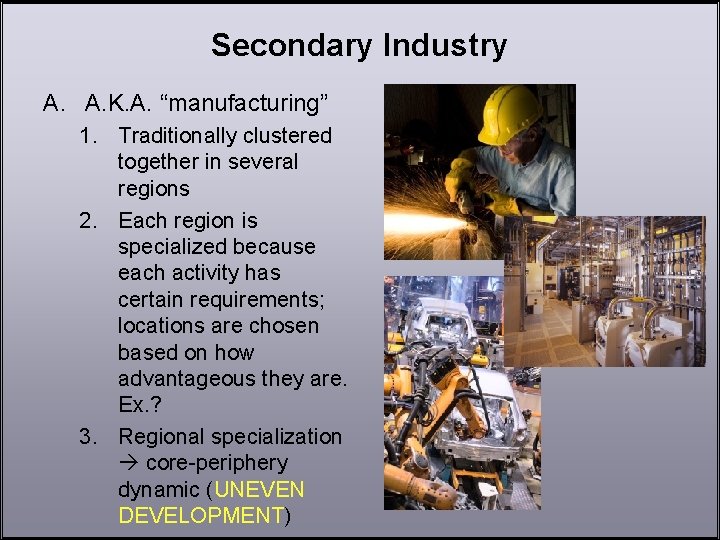 Secondary Industry

A. A.K.A. “manufacturing”

1. Traditionally clustered together in several regions

2. Each region is specialized because each activity has certain requirements; locations are chosen based on how advantageous they are. Ex.?

3. Regional specialization → core-periphery dynamic (UNEVEN DEVELOPMENT)